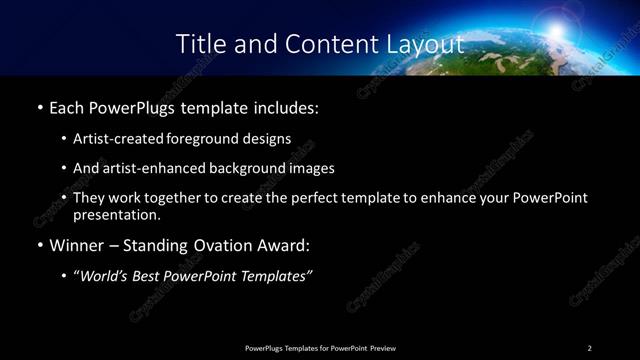 Title and Content Layout

• Each PowerPlugs template includes:

• Artist-created foreground designs

• And artist-enhanced background images

• They work together to create the perfect template to enhance your PowerPoint presentation.

• Winner – Standing Ovation Award:

• *"World's Best PowerPoint Templates"*

PowerPlugs Templates for PowerPoint Preview

2

CrystalGraphics